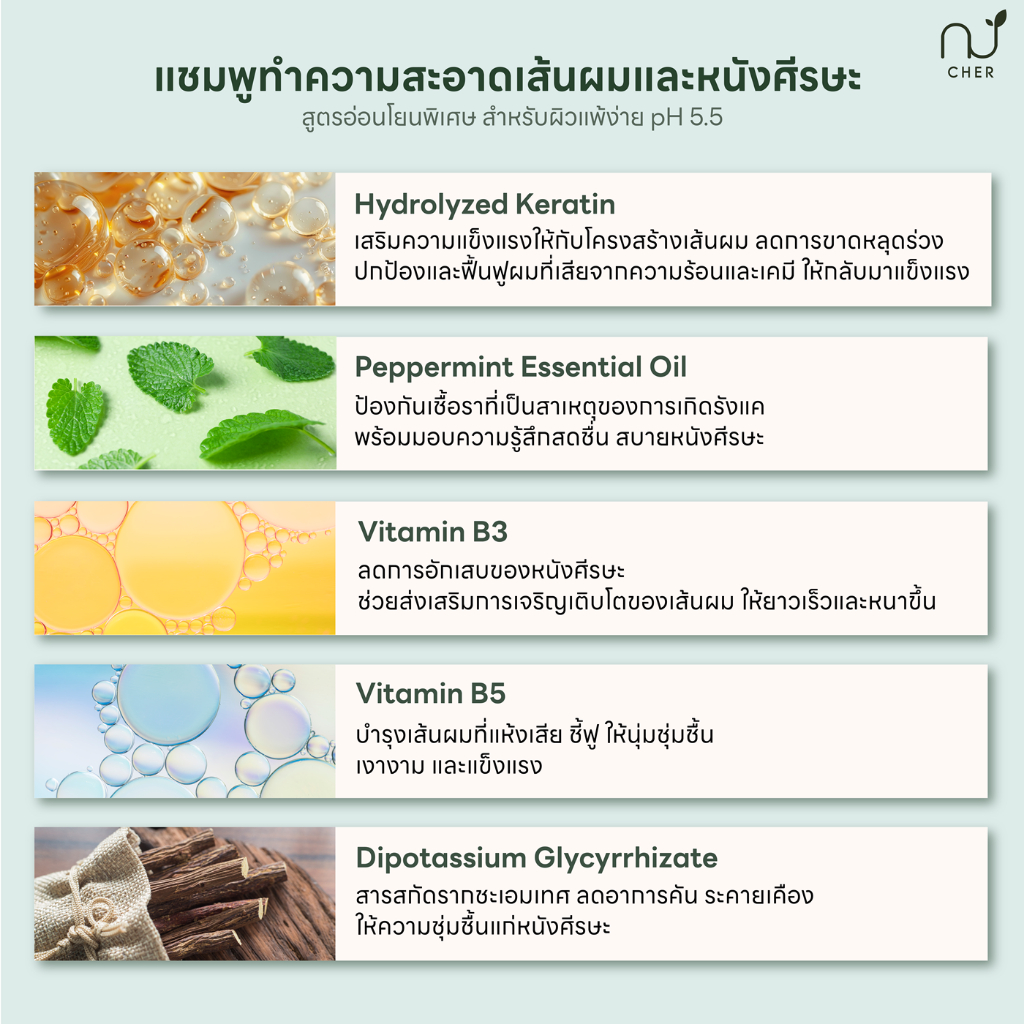 CHER

แชมพูทำความสะอาดเส้นผมและหนังศีรษะ

สูตรอ่อนโยนพิเศษ สำหรับผิวแพ้ง่าย pH 5.5

Hydrolyzed Keratin

เสริมความแข็งแรงให้กับโครงสร้างเส้นผม ลดการขาดหลุดร่วง ปกป้องและฟื้นฟูผมที่เสียจากความร้อนและเคมี ให้กลับมาแข็งแรง

Peppermint Essential Oil

ป้องกันเชื้อราที่เป็นสาเหตุของการเกิดรังแค พร้อมมอบความรู้สึกสดชื่น สบายหนังศีรษะ

Vitamin B3

ลดการอักเสบของหนังศีรษะ ช่วยส่งเสริมการเจริญเติบโตของเส้นผม ให้ยาวเร็วและหนาขึ้น

Vitamin B5

บำรุงเส้นผมที่แห้งเสีย ชี้ฟู ให้นุ่มชุ่มชื้น เงางาม และแข็งแรง

Dipotassium Glycyrrhizate

สารสกัดรากชะเอมเทศ ลดอาการคัน ระคายเคือง ให้ความชุ่มชื้นแก่หนังศีรษะ